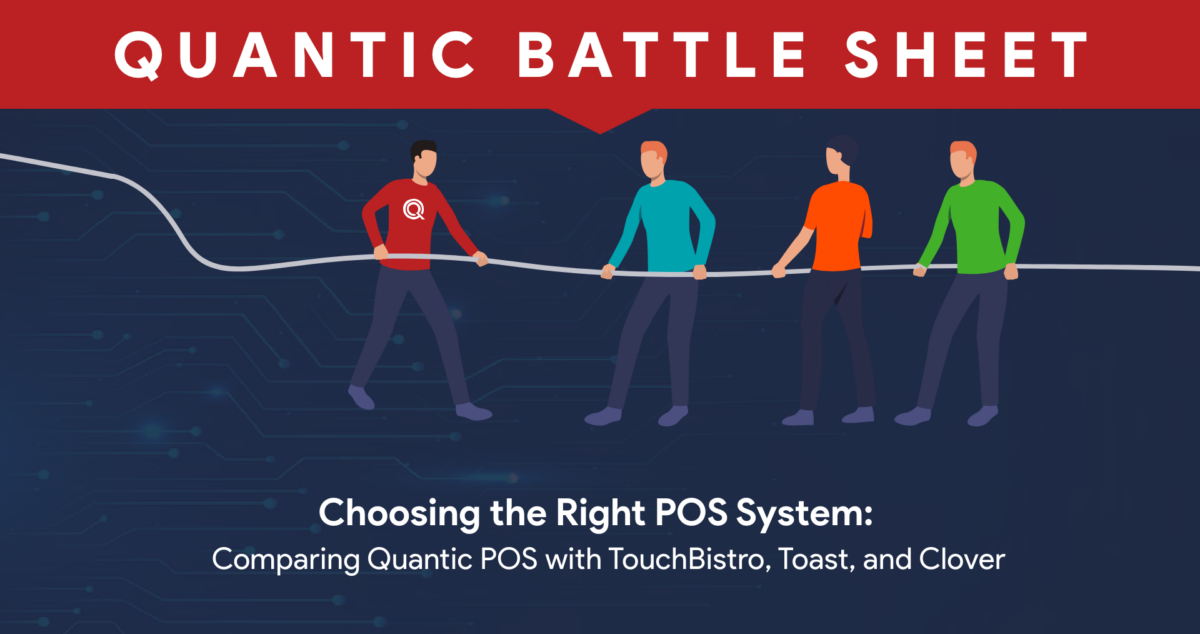 QUANTIC BATTLE SHEET

Q

Choosing the Right POS System:
Comparing Quantic POS with TouchBistro, Toast, and Clover